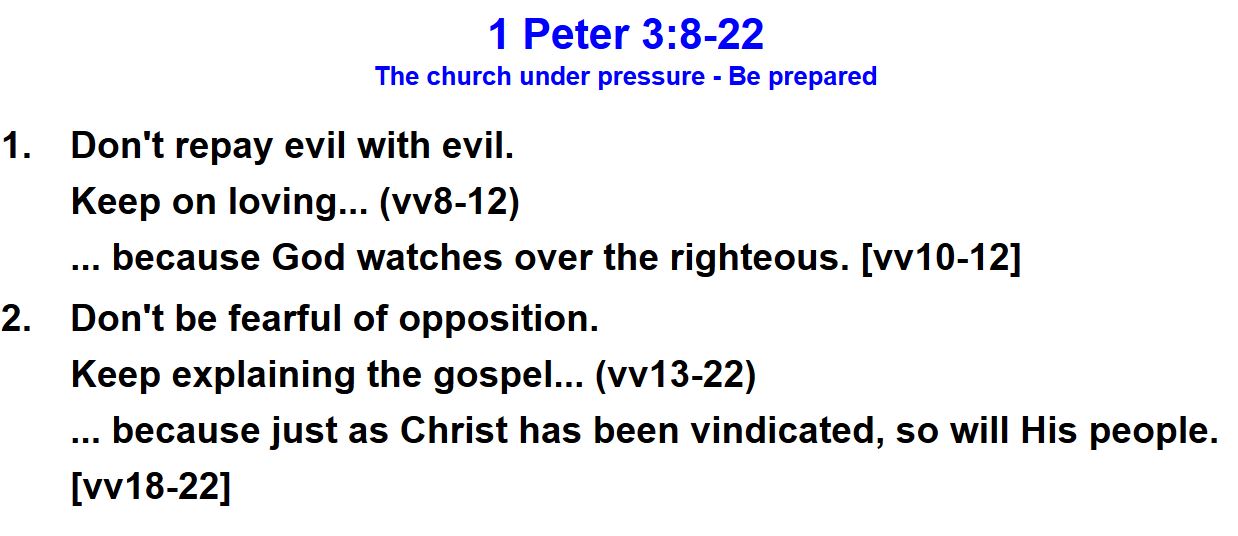 1 Peter 3:8-22

The church under pressure - Be prepared

1. Don't repay evil with evil.
Keep on loving... (vv8-12)
... because God watches over the righteous. [vv10-12]

2. Don't be fearful of opposition.
Keep explaining the gospel... (vv13-22)
... because just as Christ has been vindicated, so will His people. [vv18-22]